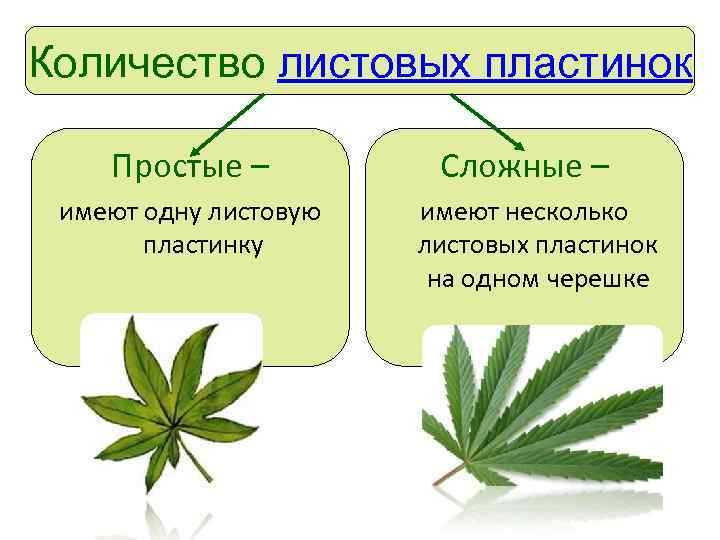 Количество листовых пластинок

Простые –
имеют одну листовую пластинку

Сложные –
имеют несколько листовых пластинок на одном черешке